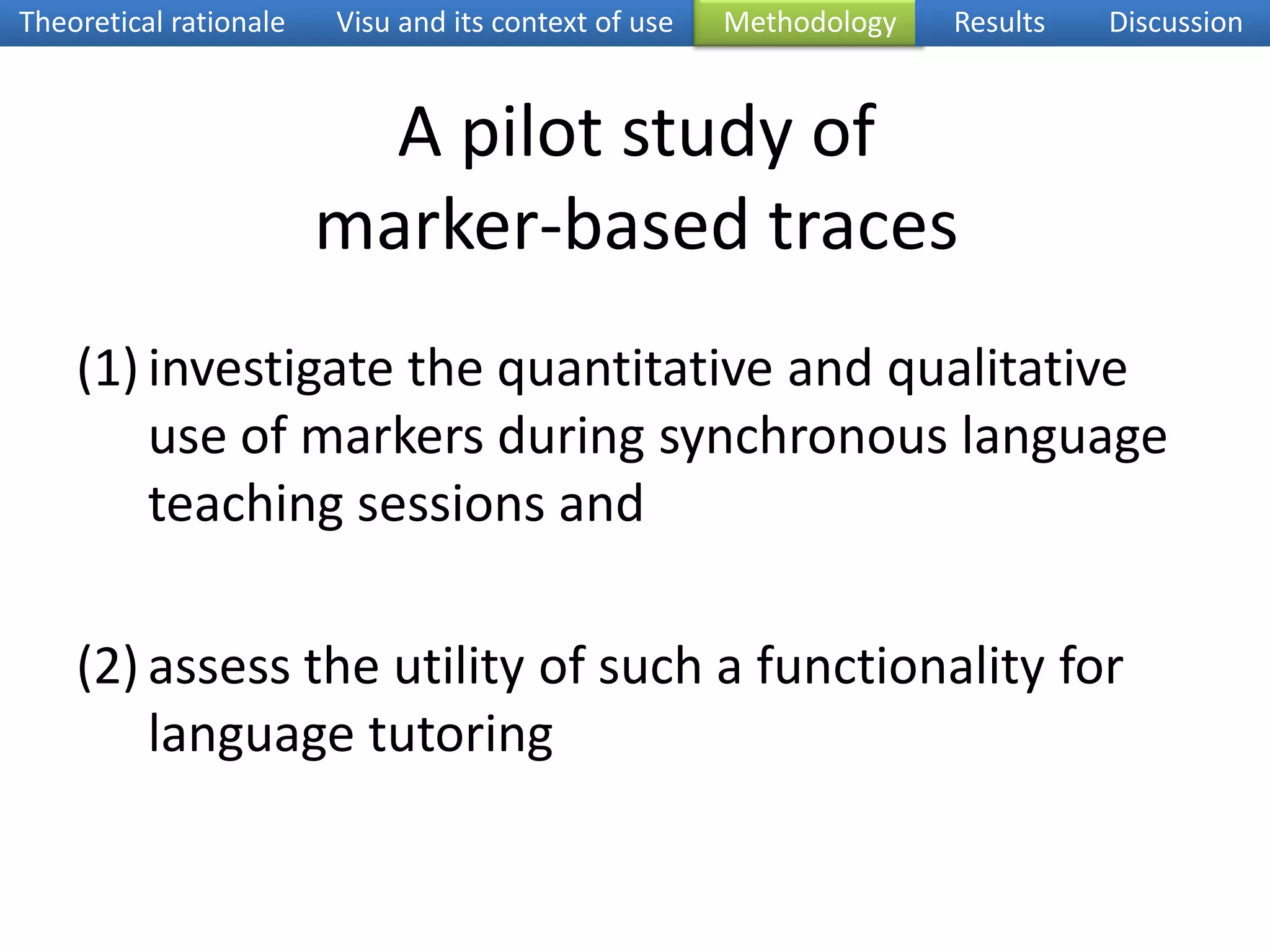 Theoretical rationale Visu and its context of use Methodology Results Discussion

A pilot study of marker-based traces

(1) investigate the quantitative and qualitative use of markers during synchronous language teaching sessions and

(2) assess the utility of such a functionality for language tutoring